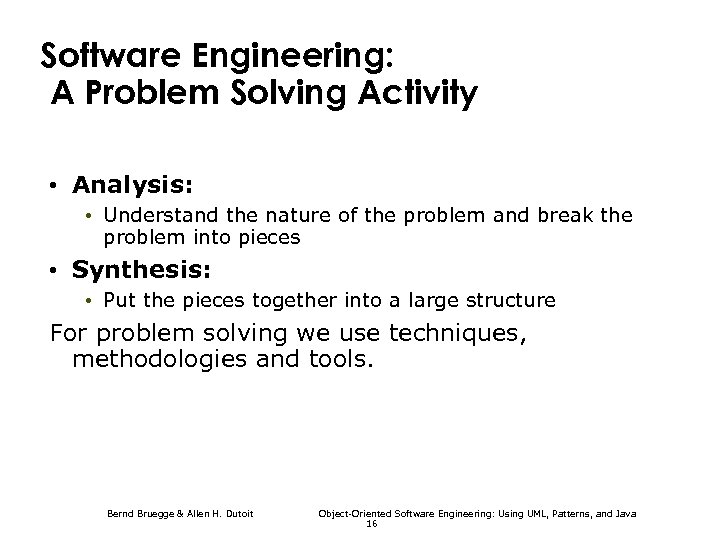 Software Engineering:
A Problem Solving Activity

• Analysis:
• Understand the nature of the problem and break the problem into pieces
• Synthesis:
• Put the pieces together into a large structure

For problem solving we use techniques, methodologies and tools.

Bernd Bruegge & Allen H. Dutoit

Object-Oriented Software Engineering: Using UML, Patterns, and Java

16